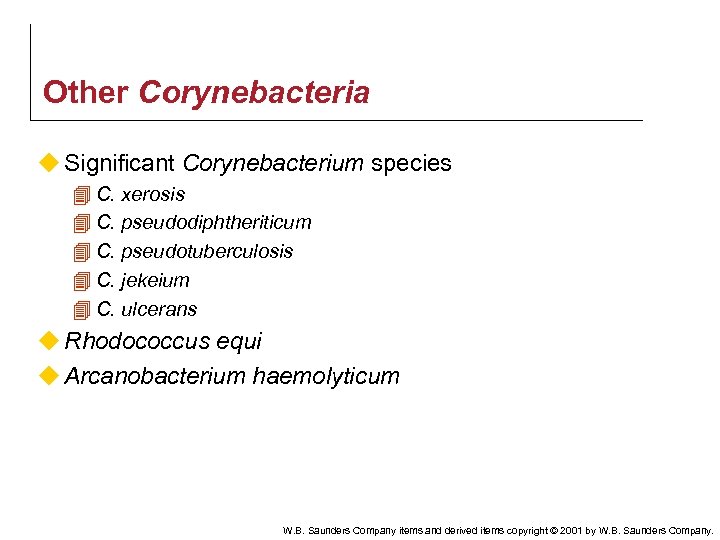 Other Corynebacteria

Significant Corynebacterium species
C. xerosis
C. pseudodiphtheriticum
C. pseudotuberculosis
C. jekeium
C. ulcerans
Rhodococcus equi
Arcanobacterium haemolyticum

W.B. Saunders Company items and derived items copyright © 2001 by W.B. Saunders Company.